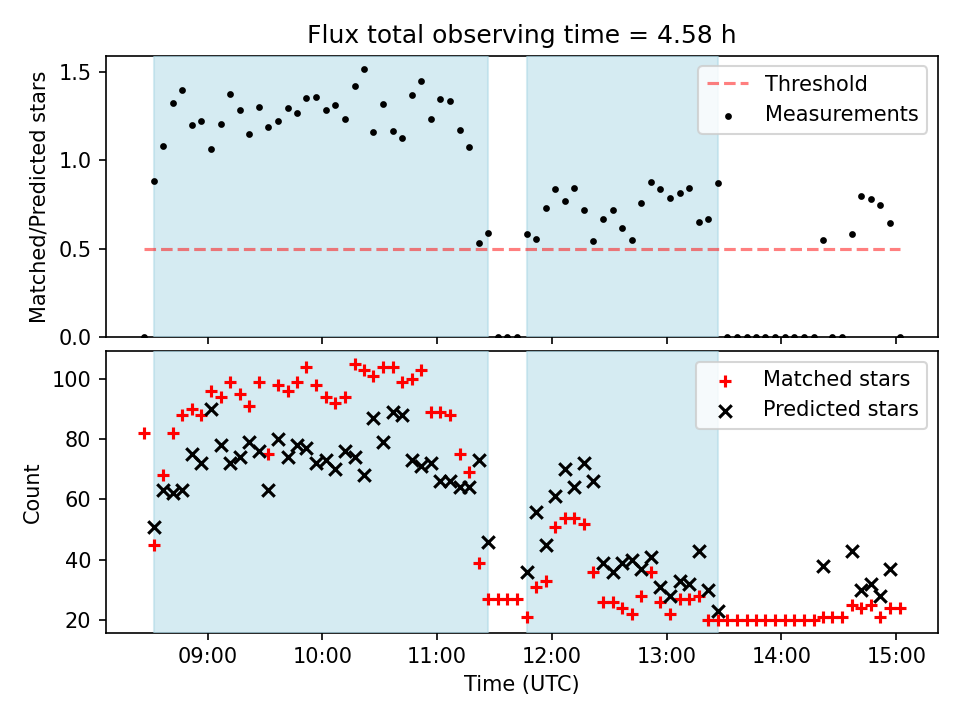 Flux total observing time = 4.58 h

Matched/Predicted stars

1.5
1.0
0.5
0.0

Threshold
Measurements

Count

100
80
60
40
20

Matched stars
Predicted stars

09:00 10:00 11:00 12:00 13:00 14:00 15:00

Time (UTC)